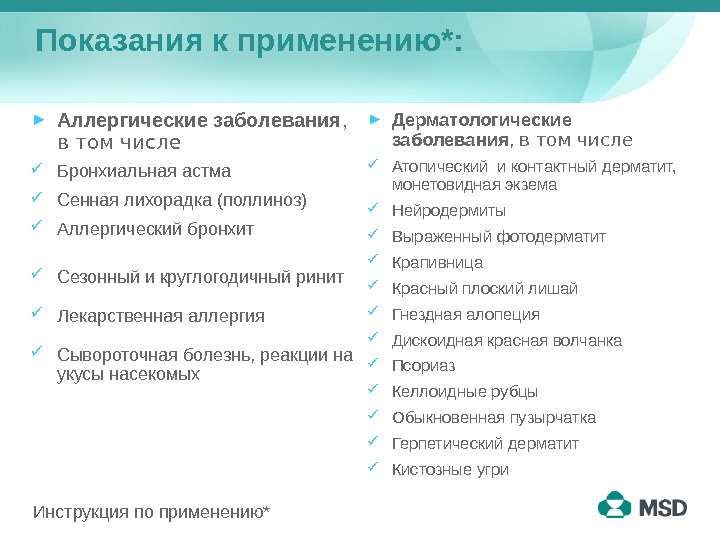 Показания к применению*:

► Аллергические заболевания, в том числе
✓ Бронхиальная астма
✓ Сенная лихорадка (поллиноз)
✓ Аллергический бронхит
✓ Сезонный и круглогодичный ринит
✓ Лекарственная аллергия
✓ Сывороточная болезнь, реакции на укусы насекомых

► Дерматологические заболевания, в том числе
✓ Атопический и контактный дерматит, монетовидная экзема
✓ Нейродермиты
✓ Выраженный фотодерматит
✓ Крапивница
✓ Красный плоский лишай
✓ Гнездная алопеция
✓ Дискоидная красная волчанка
✓ Псориаз
✓ Келлоидные рубцы
✓ Обыкновенная пузырчатка
✓ Герпетический дерматит
✓ Кистозные угри

Инструкция по применению*

MSD